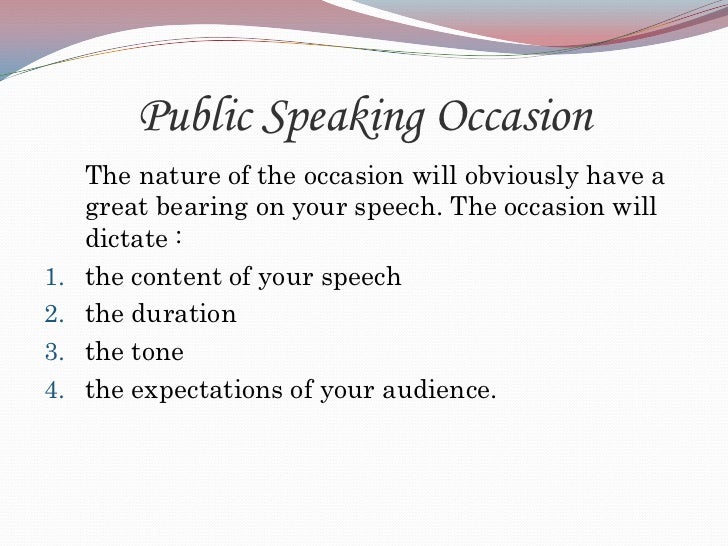 Public Speaking Occasion

The nature of the occasion will obviously have a great bearing on your speech. The occasion will dictate :

1. the content of your speech
2. the duration
3. the tone
4. the expectations of your audience.